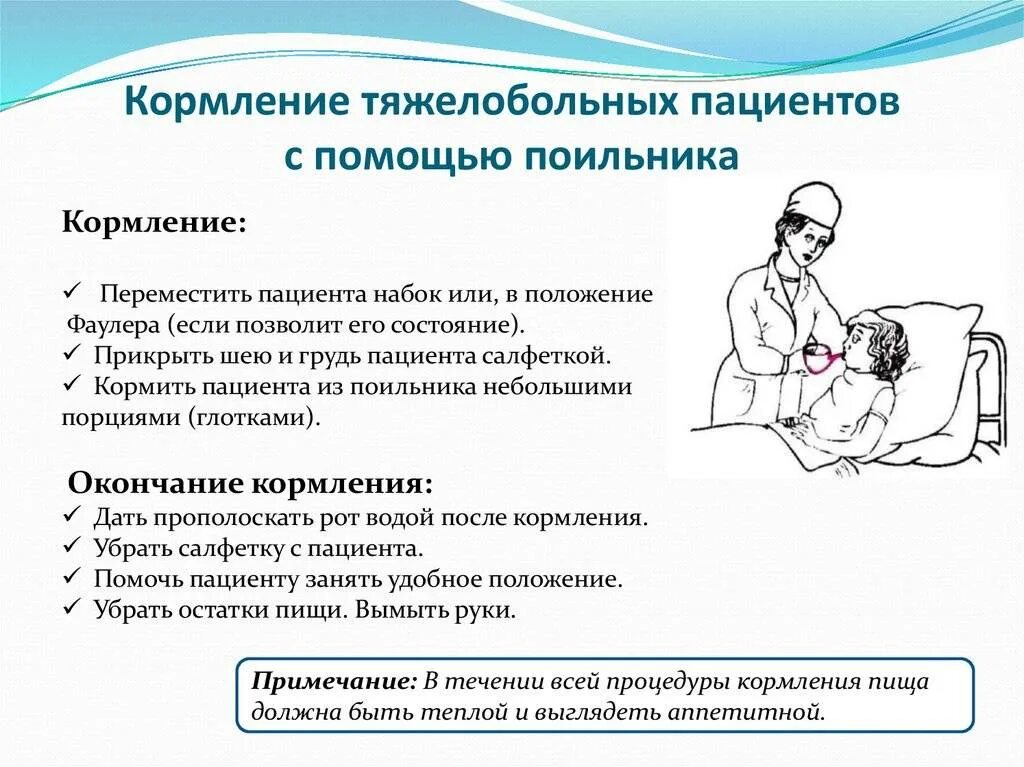 Кормление тяжелобольных пациентов с помощью поильника

Кормление:

✓ Переместить пациента набок или, в положение Фаулера (если позволит его состояние).
✓ Прикрыть шею и грудь пациента салфеткой.
✓ Кормить пациента из поильника небольшими порциями (глотками).

Окончание кормления:
✓ Дать прополоскать рот водой после кормления.
✓ Убрать салфетку с пациента.
✓ Помочь пациенту занять удобное положение.
✓ Убрать остатки пищи. Вымыть руки.

Примечание: В течении всей процедуры кормления пища должна быть теплой и выглядеть аппетитной.